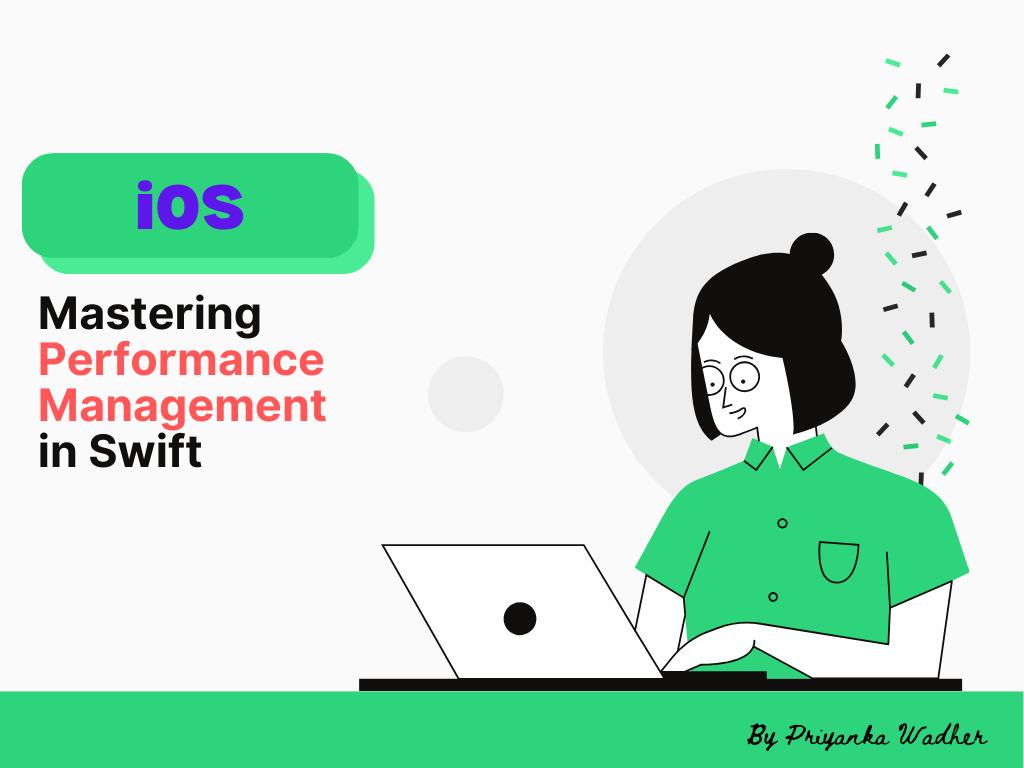 iOS

Mastering Performance Management in Swift

By Priyanka Wadher